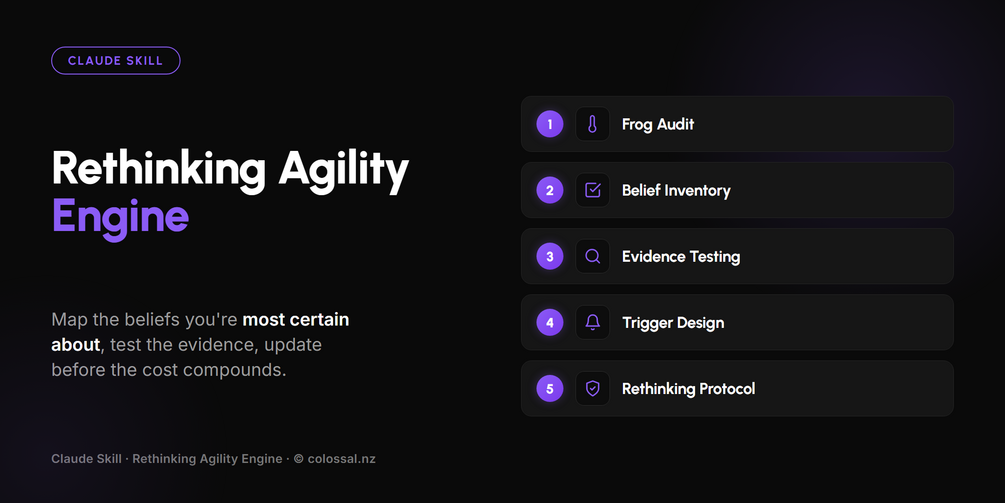 CLAUDE SKILL

Rethinking Agility Engine

Map the beliefs you're most certain about, test the evidence, update before the cost compounds.

Claude Skill · Rethinking Agility Engine · © colossal.nz

1 Frog Audit

2 Belief Inventory

3 Evidence Testing

4 Trigger Design

5 Rethinking Protocol